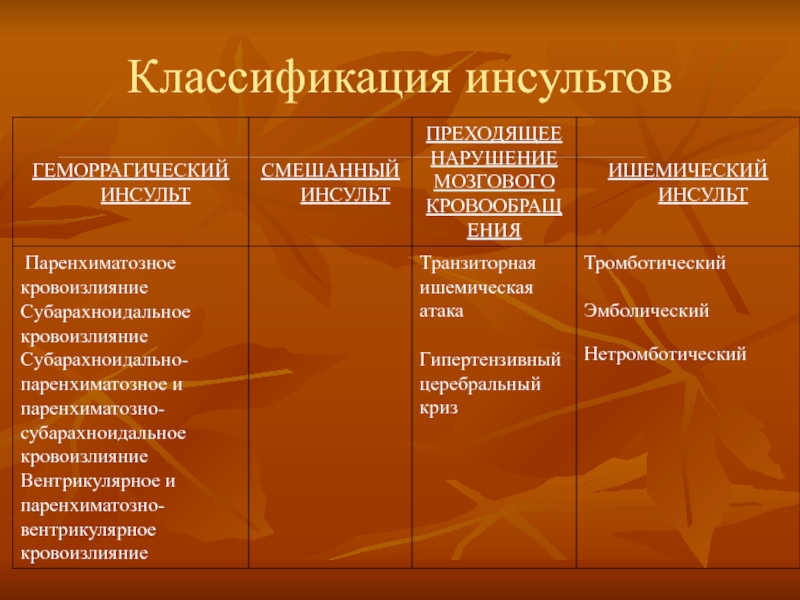 Классификация инсультов

| ГЕМОРРАГИЧЕСКИЙ ИНСУЛЬТ | СМЕШАННЫЙ ИНСУЛЬТ | ПРЕХОДЯЩЕЕ НАРУШЕНИЕ МОЗГОВОГО КРОВООБРАЩЕНИЯ | ИШЕМИЧЕСКИЙ ИНСУЛЬТ |
|---|---|---|---|
| Паренхиматозное кровоизлияние Субарахноидальное кровоизлияние Субарахноидально-паренхиматозное и паренхиматозно-субарахноидальное кровоизлияние Вентрикулярное и паренхиматозно-вентрикулярное кровоизлияние | | Транзиторная ишемическая атака Гипертензивный церебральный криз | Тромботический Эмболический Нетромботический |